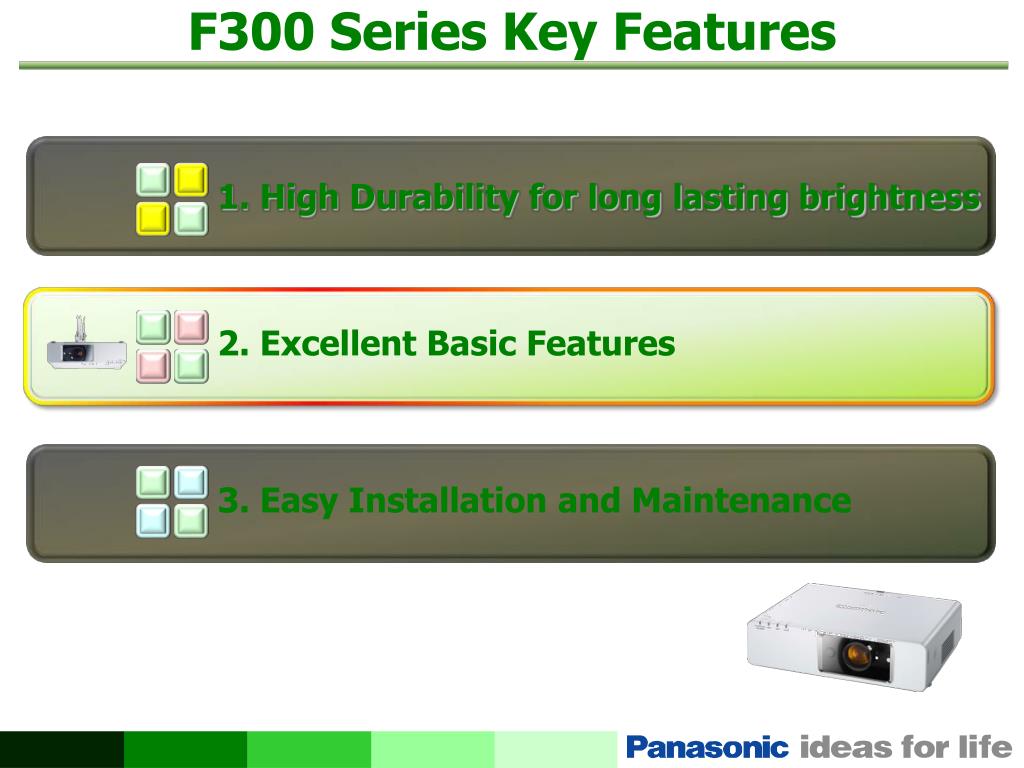 F300 Series Key Features

1. High Durability for long lasting brightness

2. Excellent Basic Features

3. Easy Installation and Maintenance

Panasonic ideas for life